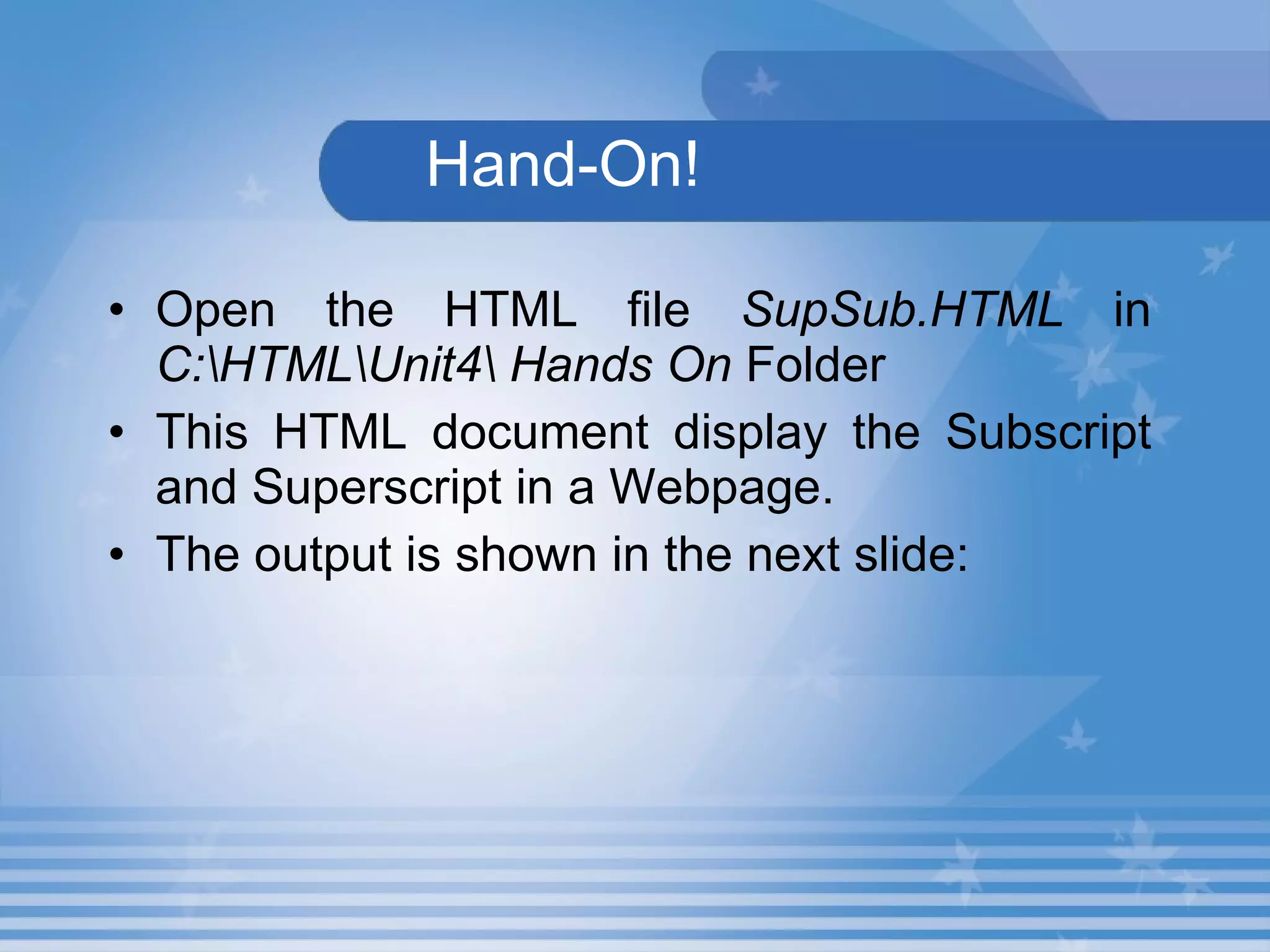 Hand-On!

• Open the HTML file SupSub.HTML in C:\HTML\Unit4\ Hands On Folder

• This HTML document display the Subscript and Superscript in a Webpage.

• The output is shown in the next slide: